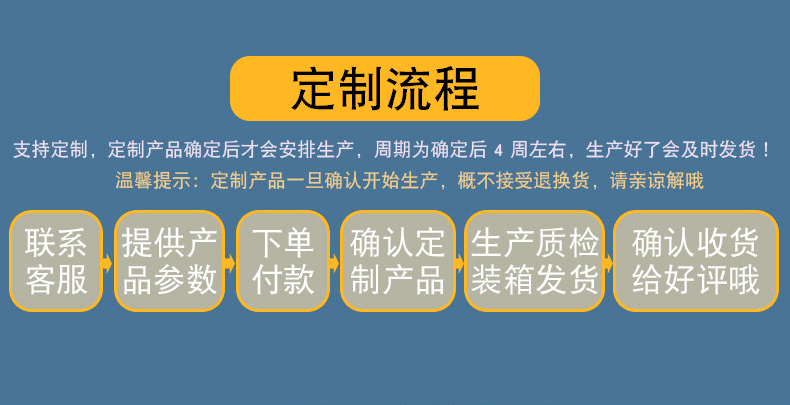 定制流程

支持定制，定制产品确定后才会安排生产，周期为确定后 4 周左右，生产好了会及时发货！

温馨提示：定制产品一旦确认开始生产，概不接受退换货，请亲谅解哦

联系客服

提供产品参数

下单付款

确认定制产品

生产质检装箱发货

确认收货给好评哦